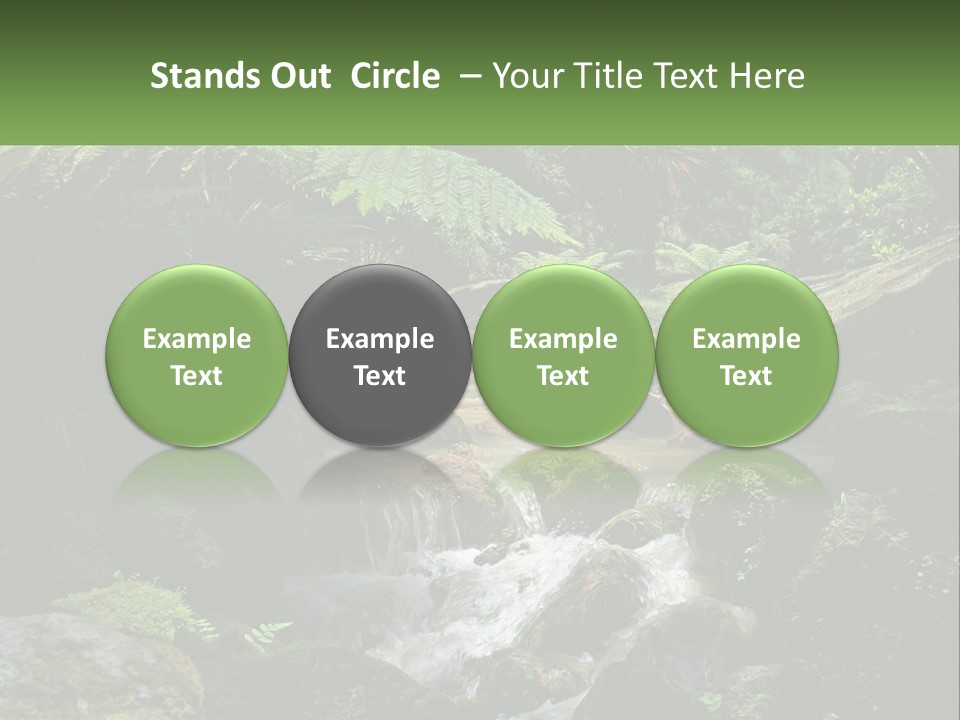 Stands Out Circle – Your Title Text Here

Example Text

Example Text

Example Text

Example Text